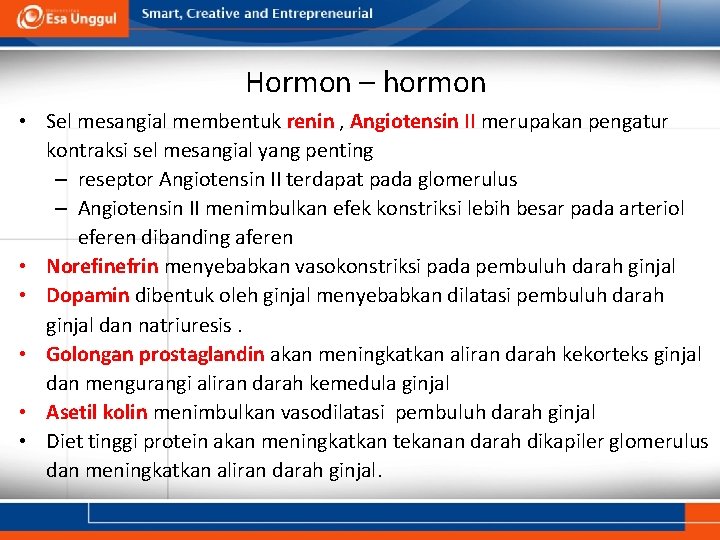 Esa Unggul

Smart, Creative and Entrepreneurial

Hormon – hormon

• Sel mesangial membentuk renin , Angiotensin II merupakan pengatur kontraksi sel mesangial yang penting
  – reseptor Angiotensin II terdapat pada glomerulus
  – Angiotensin II menimbulkan efek konstriksi lebih besar pada arteriol eferen dibanding aferen
• Norefinefrin menyebabkan vasokonstriksi pada pembuluh darah ginjal
• Dopamin dibentuk oleh ginjal menyebabkan dilatasi pembuluh darah ginjal dan natriuresis .
• Golongan prostaglandin akan meningkatkan aliran darah kekorteks ginjal dan mengurangi aliran darah kemedula ginjal
• Asetil kolin menimbulkan vasodilatasi pembuluh darah ginjal
• Diet tinggi protein akan meningkatkan tekanan darah dikapiler glomerulus dan meningkatkan aliran darah ginjal.